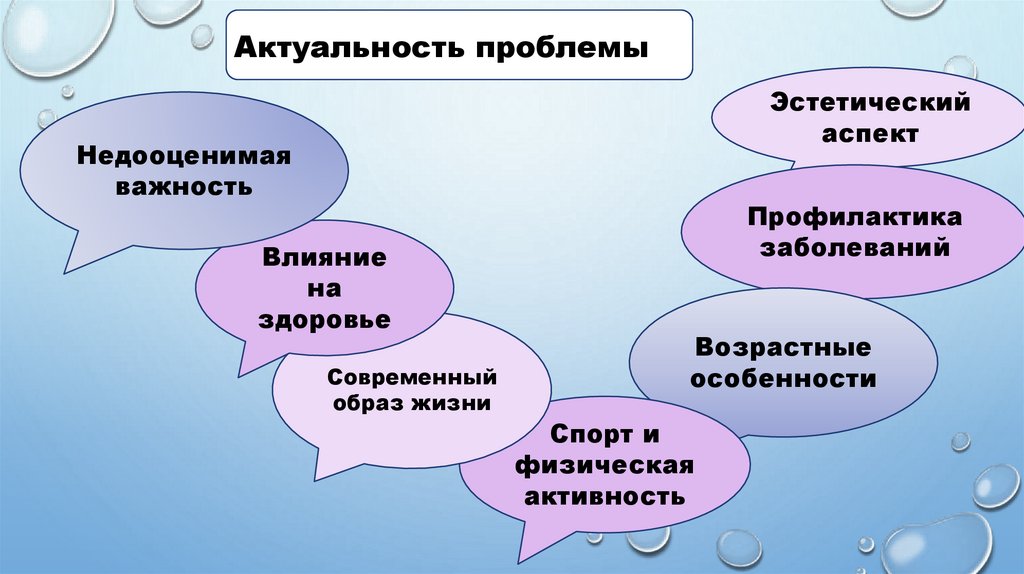 Актуальность проблемы

Недооценимая важность

Влияние на здоровье

Современный образ жизни

Спорт и физическая активность

Возрастные особенности

Профилактика заболеваний

Эстетический аспект